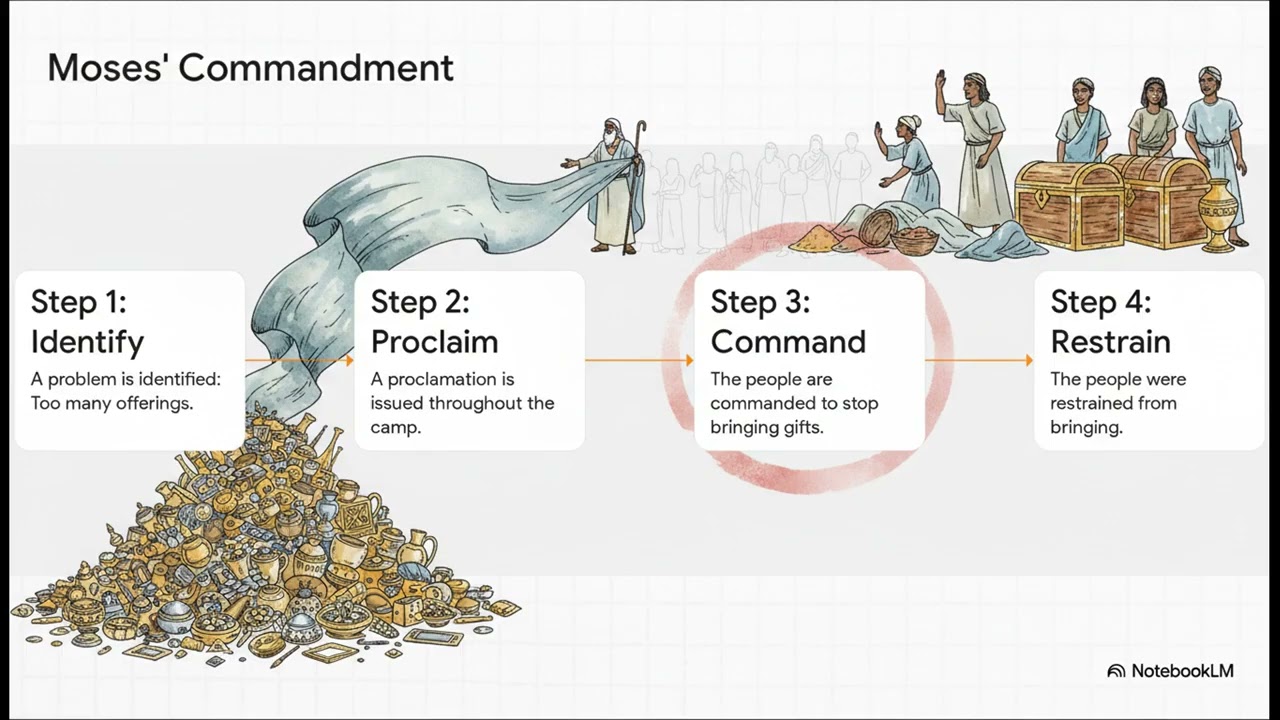 Moses' Commandment

Step 1: Identify
A problem is identified: Too many offerings.

Step 2: Proclaim
A proclamation is issued throughout the camp.

Step 3: Command
The people are commanded to stop bringing gifts.

Step 4: Restrain
The people were restrained from bringing.

NotebookLM